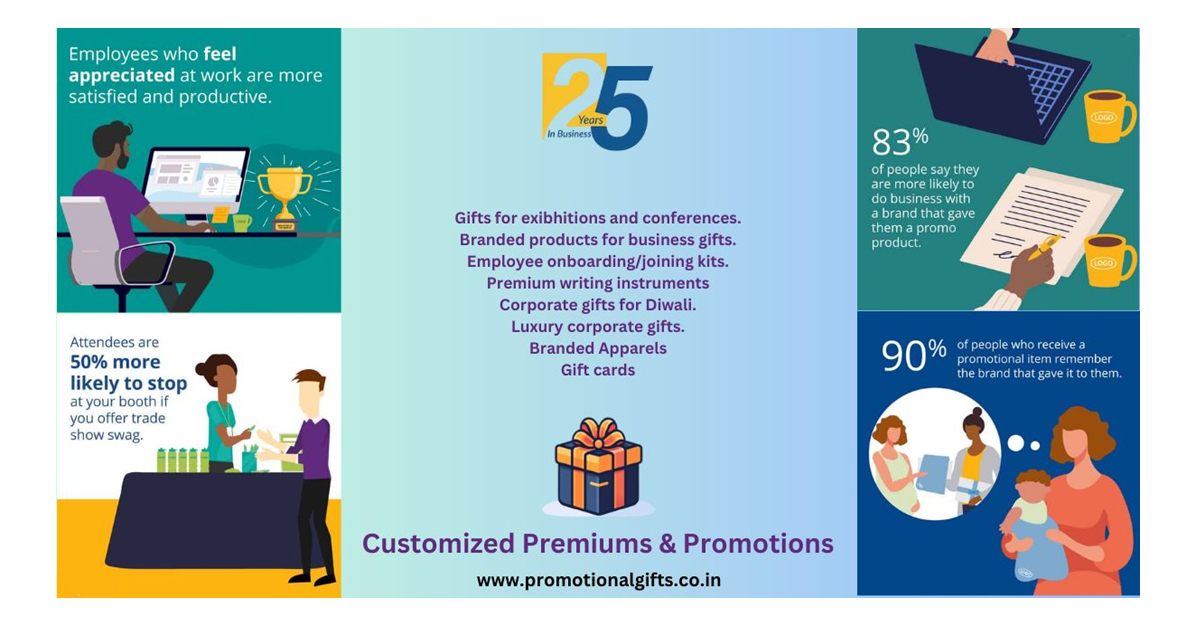 Employees who feel appreciated at work are more satisfied and productive.

Attendees are 50% more likely to stop at your booth if you offer trade show swag.

25 Years In Business

Gifts for exibhitions and conferences.
Branded products for business gifts.
Employee onboarding/joining kits.
Premium writing instruments
Corporate gifts for Diwali.
Luxury corporate gifts.
Branded Apparels
Gift cards

Customized Premiums & Promotions

www.promotionalgifts.co.in

LOGO

83% of people say they are more likely to do business with a brand that gave them a promo product.

LOGO

90% of people who receive a promotional item remember the brand that gave it to them.